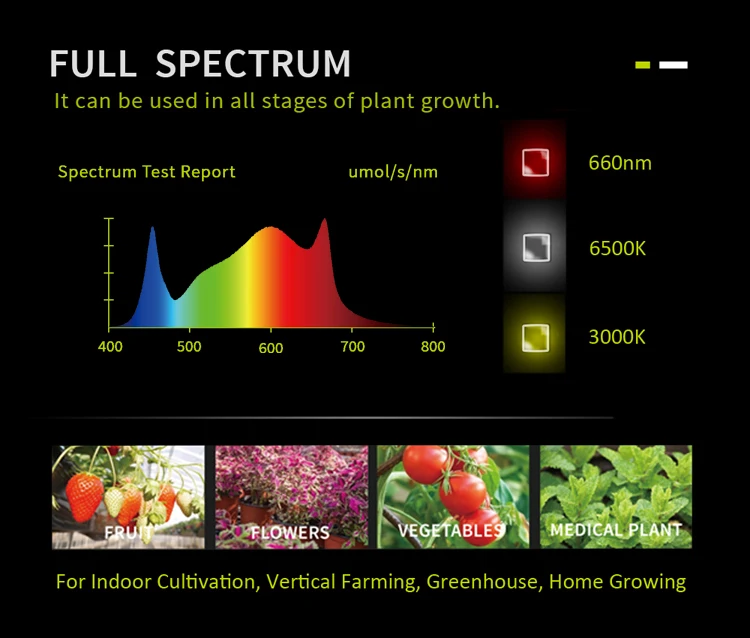 FULL SPECTRUM

It can be used in all stages of plant growth.

Spectrum Test Report

umol/s/nm

400 500 600 700 800

660nm

6500K

3000K

FRUIT

FLOWERS

VEGETABLES

MEDICAL PLANT

For Indoor Cultivation, Vertical Farming, Greenhouse, Home Growing